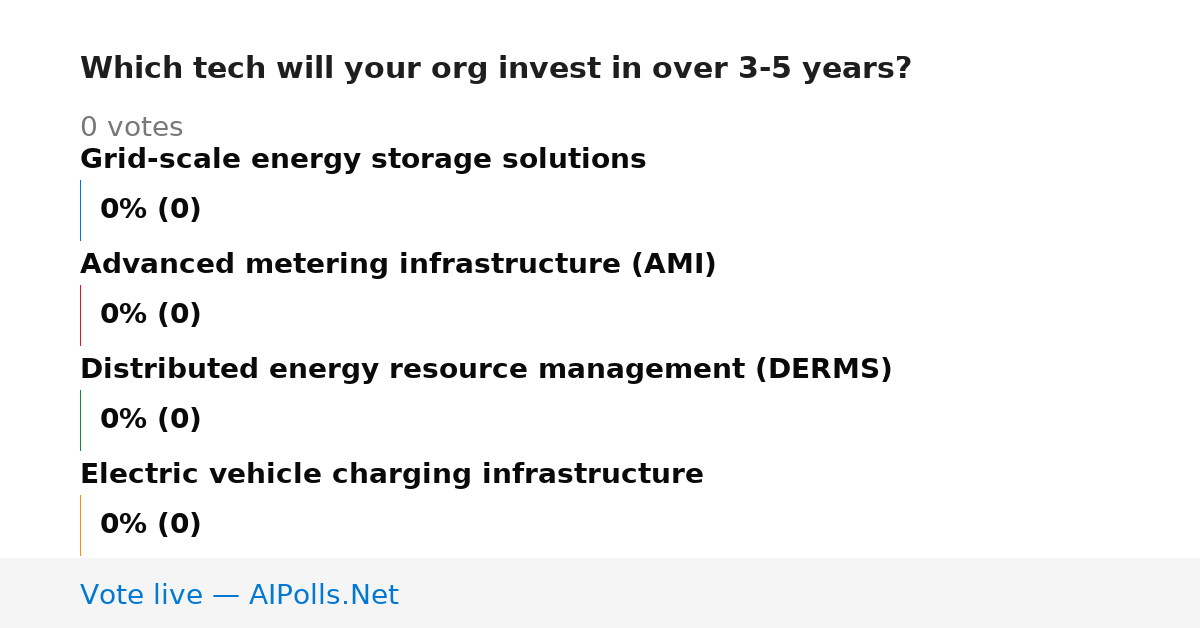 Which tech will your org invest in over 3-5 years?

0 votes

Grid-scale energy storage solutions

0% (0)

Advanced metering infrastructure (AMI)

0% (0)

Distributed energy resource management (DERMS)

0% (0)

Electric vehicle charging infrastructure

0% (0)

Vote live — AIPolls.Net